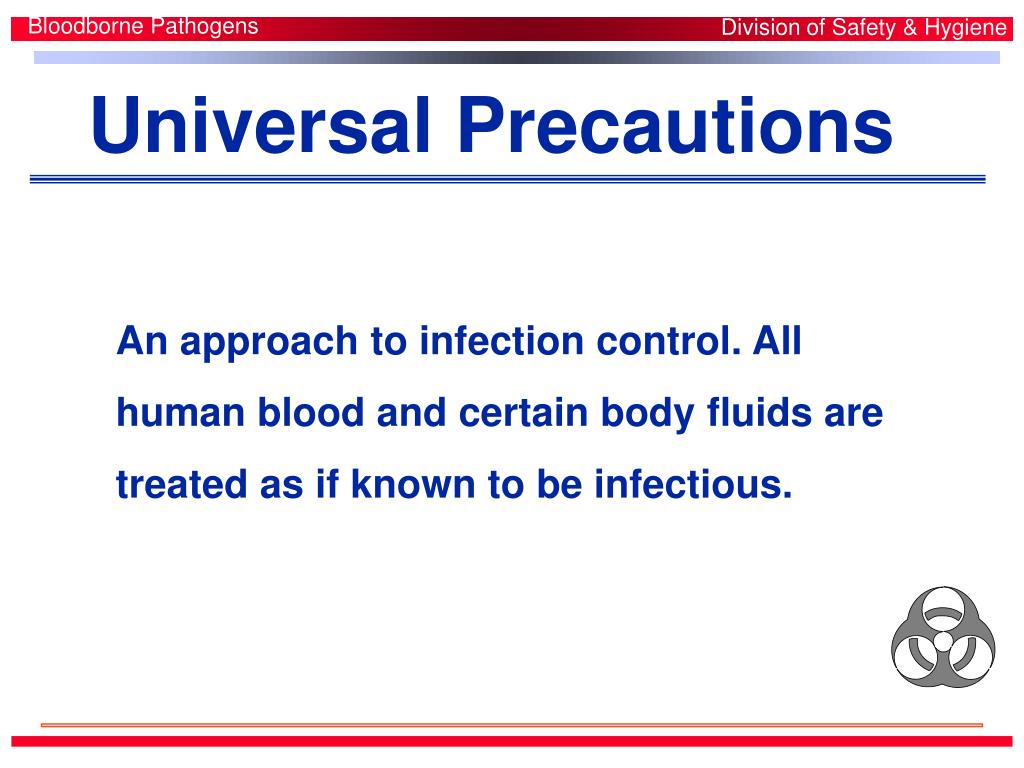 Bloodborne Pathogens

Division of Safety & Hygiene

Universal Precautions

An approach to infection control. All human blood and certain body fluids are treated as if known to be infectious.